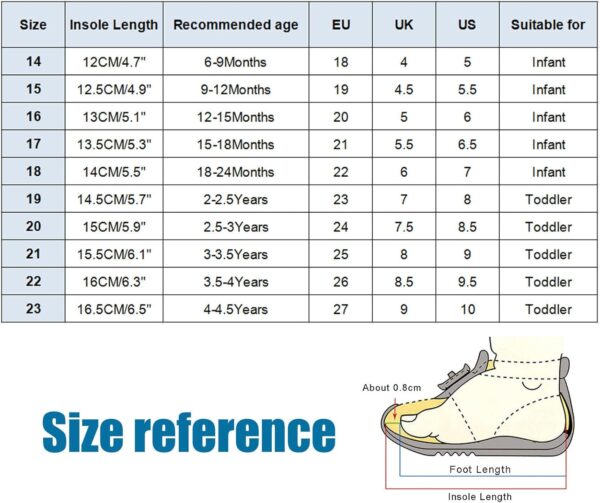 | Size | Insole Length | Recommended age | EU | UK | US | Suitable for |
|---|---|---|---|---|---|---|
| 14 | 12CM/4.7" | 6-9Months | 18 | 4 | 5 | Infant |
| 15 | 12.5CM/4.9" | 9-12Months | 19 | 4.5 | 5.5 | Infant |
| 16 | 13CM/5.1" | 12-15Months | 20 | 5 | 6 | Infant |
| 17 | 13.5CM/5.3" | 15-18Months | 21 | 5.5 | 6.5 | Infant |
| 18 | 14CM/5.5" | 18-24Months | 22 | 6 | 7 | Infant |
| 19 | 14.5CM/5.7" | 2-2.5Years | 23 | 7 | 8 | Toddler |
| 20 | 15CM/5.9" | 2.5-3Years | 24 | 7.5 | 8.5 | Toddler |
| 21 | 15.5CM/6.1" | 3-3.5Years | 25 | 8 | 9 | Toddler |
| 22 | 16CM/6.3" | 3.5-4Years | 26 | 8.5 | 9.5 | Toddler |
| 23 | 16.5CM/6.5" | 4-4.5Years | 27 | 9 | 10 | Toddler |

Size reference

About 0.8cm

Foot Length

Insole Length